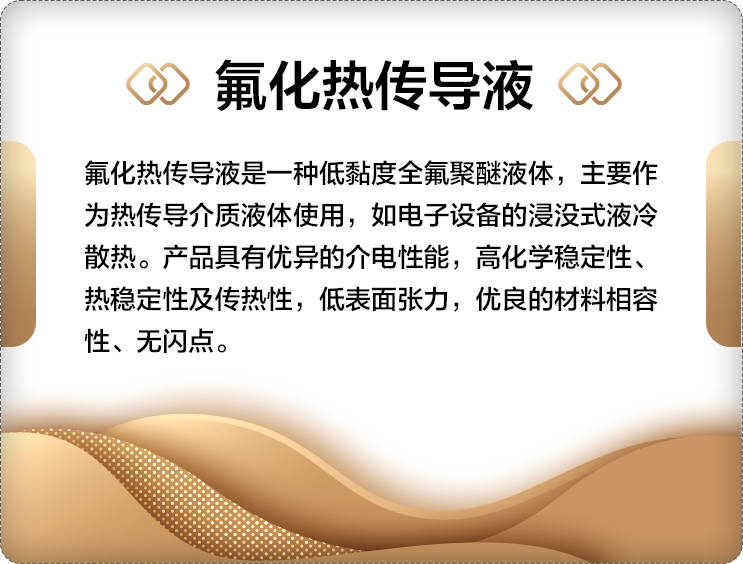 氟化热传导液

氟化热传导液是一种低黏度全氟聚醚液体，主要作为热传导介质液体使用，如电子设备的浸没式液冷散热。产品具有优异的介电性能，高化学稳定性、热稳定性及传热性，低表面张力，优良的材料相容性、无闪点。